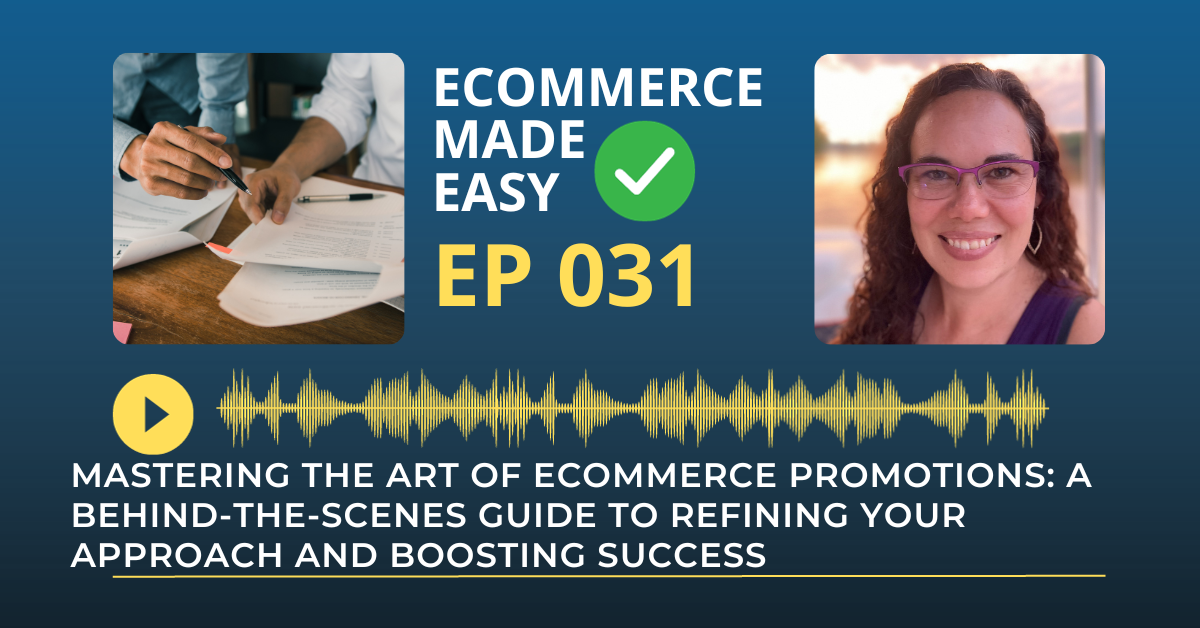 ECOMMERCE MADE EASY

EP 031

MASTERING THE ART OF ECOMMERCE PROMOTIONS: A BEHIND-THE-SCENES GUIDE TO REFINING YOUR APPROACH AND BOOSTING SUCCESS